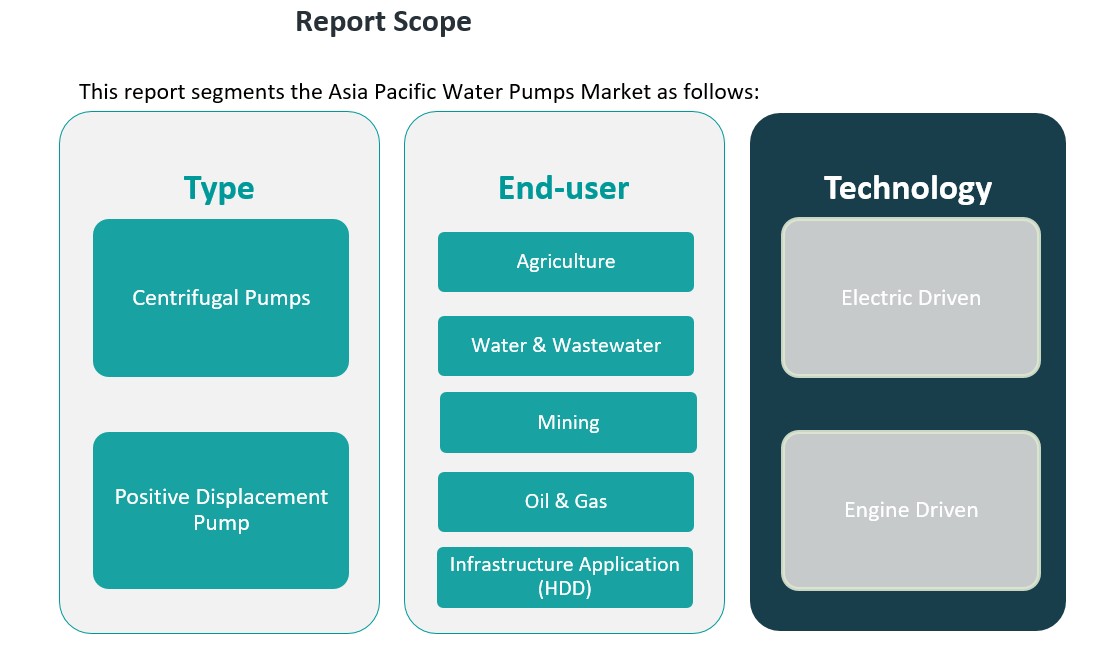 Report Scope

This report segments the Asia Pacific Water Pumps Market as follows:

Type

Centrifugal Pumps

Positive Displacement Pump

End-user

Agriculture

Water & Wastewater

Mining

Oil & Gas

Infrastructure Application (HDD)

Technology

Electric Driven

Engine Driven